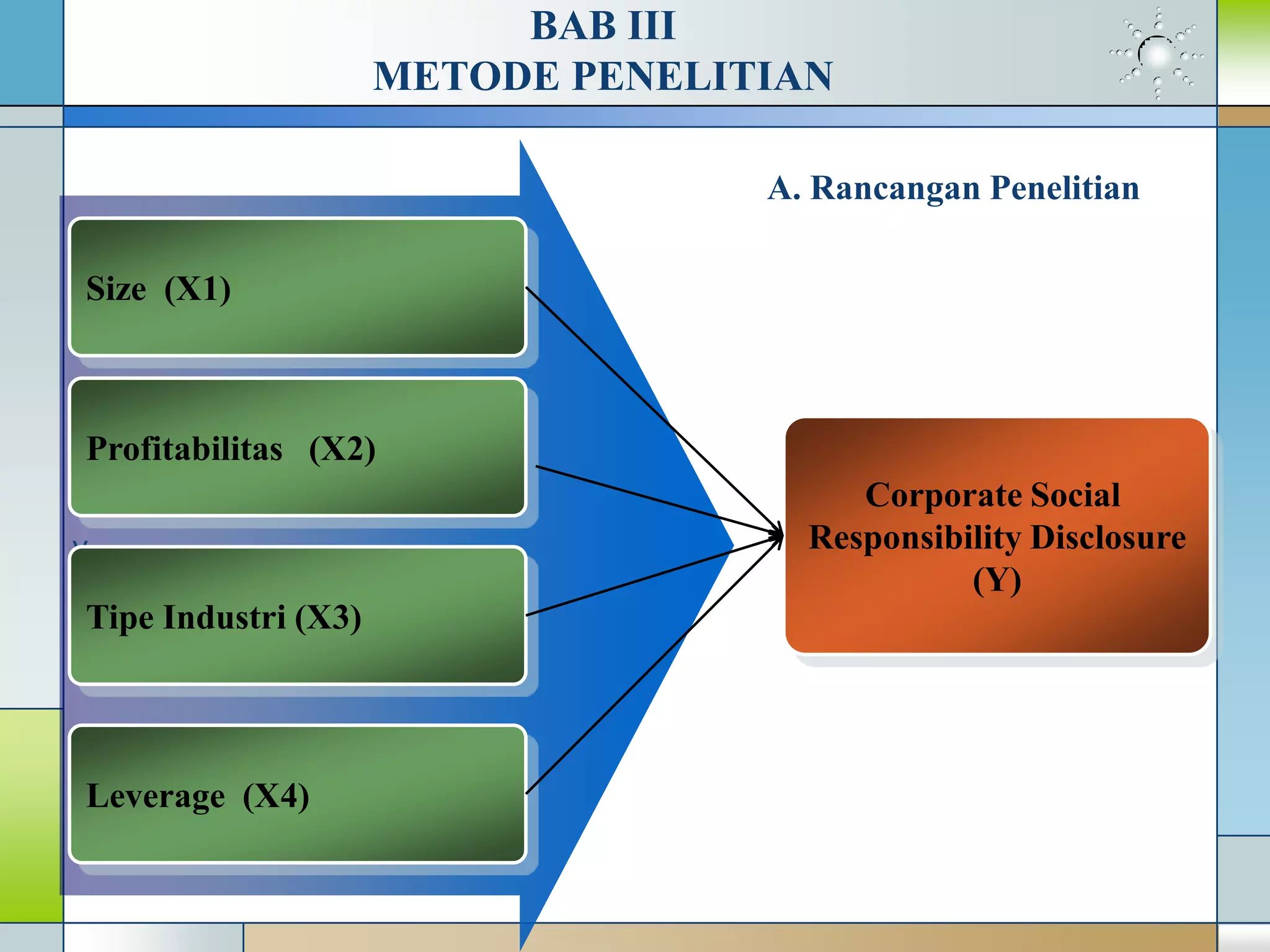 BAB III
METODE PENELITIAN

A. Rancangan Penelitian

Size (X1)

Profitabilitas (X2)

Tipe Industri (X3)

Leverage (X4)

Corporate Social Responsibility Disclosure (Y)